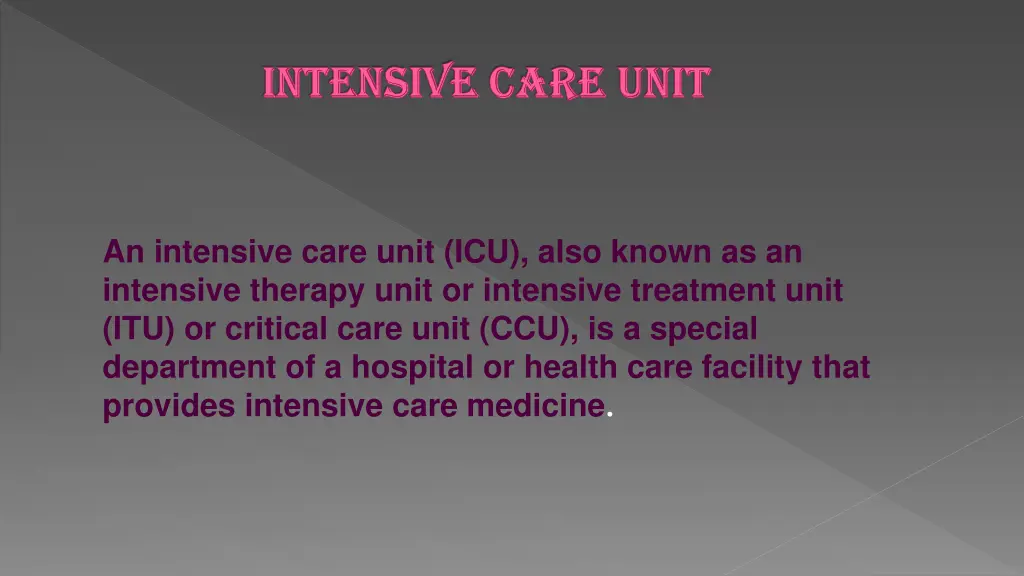 INTENSIVE CARE UNIT

An intensive care unit (ICU), also known as an intensive therapy unit or intensive treatment unit (ITU) or critical care unit (CCU), is a special department of a hospital or health care facility that provides intensive care medicine.